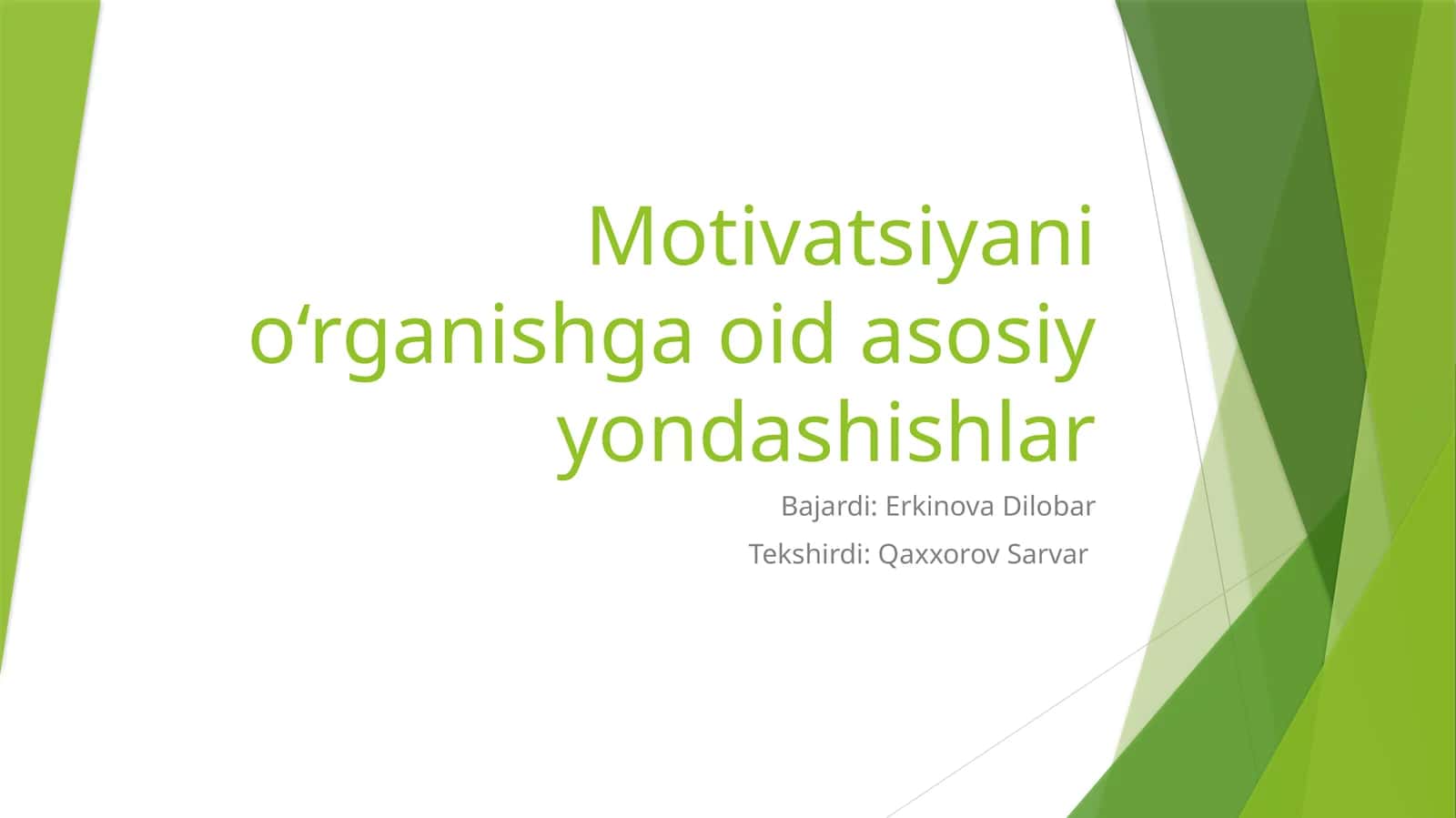 Motivatsiyani o‘rganishga oid asosiy yondashishlar

Bajardi: Erkinova Dilobar

Tekshirdi: Qaxxorov Sarvar